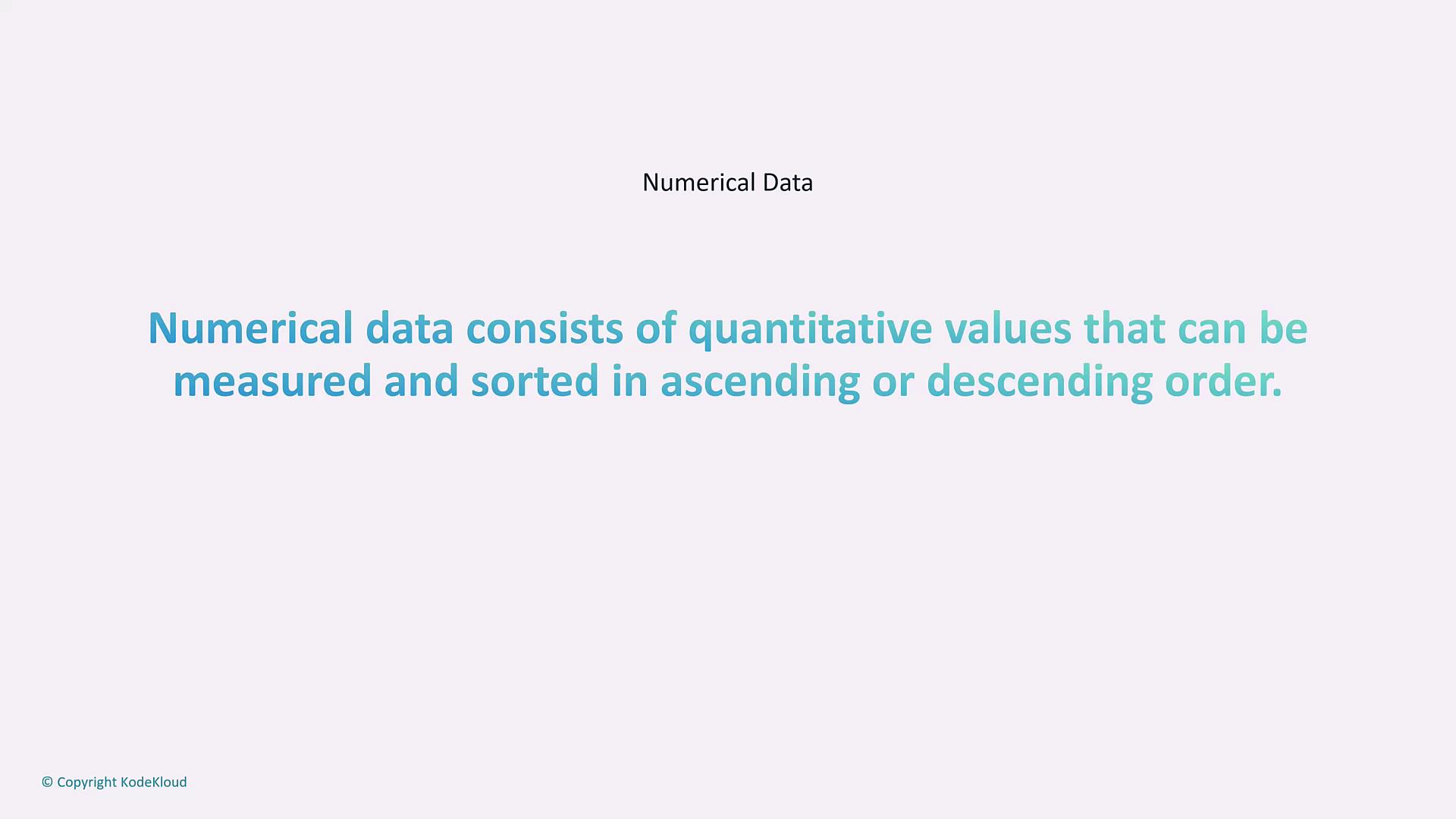 Numerical Data

Numerical data consists of quantitative values that can be measured and sorted in ascending or descending order.

© Copyright KodeKloud